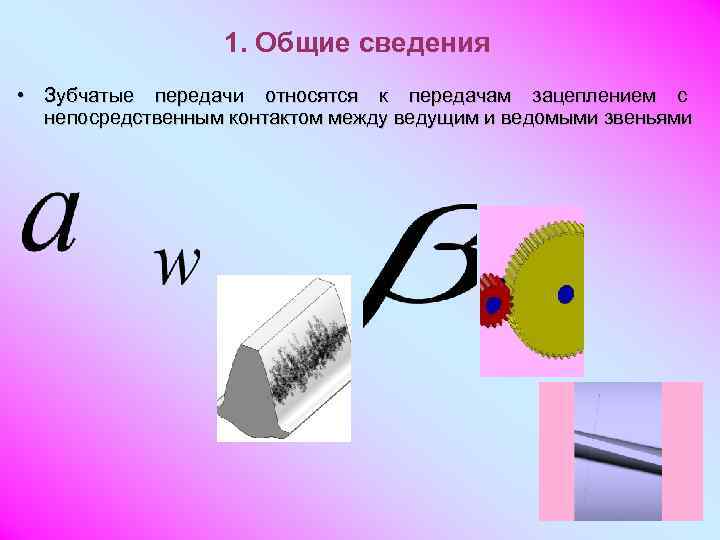 1. Общие сведения

• Зубчатые передачи относятся к передачам зацеплением с непосредственным контактом между ведущим и ведомыми звеньями

$a$

$w$

$\beta$